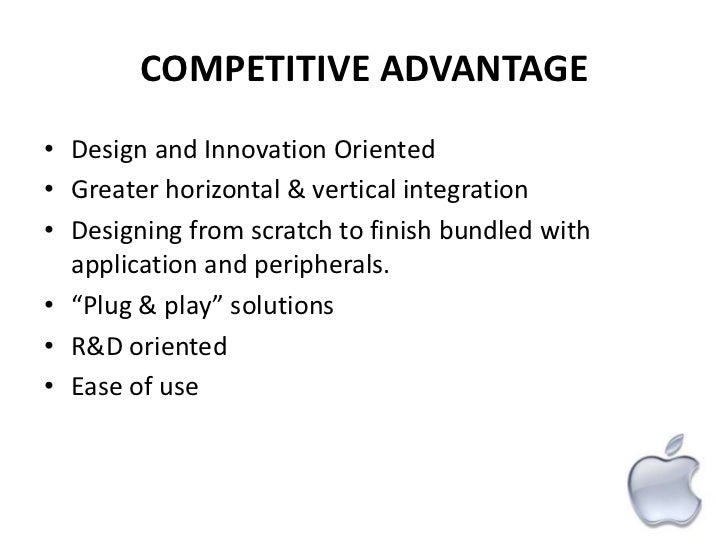 COMPETITIVE ADVANTAGE

• Design and Innovation Oriented
• Greater horizontal & vertical integration
• Designing from scratch to finish bundled with application and peripherals.
• “Plug & play” solutions
• R&D oriented
• Ease of use